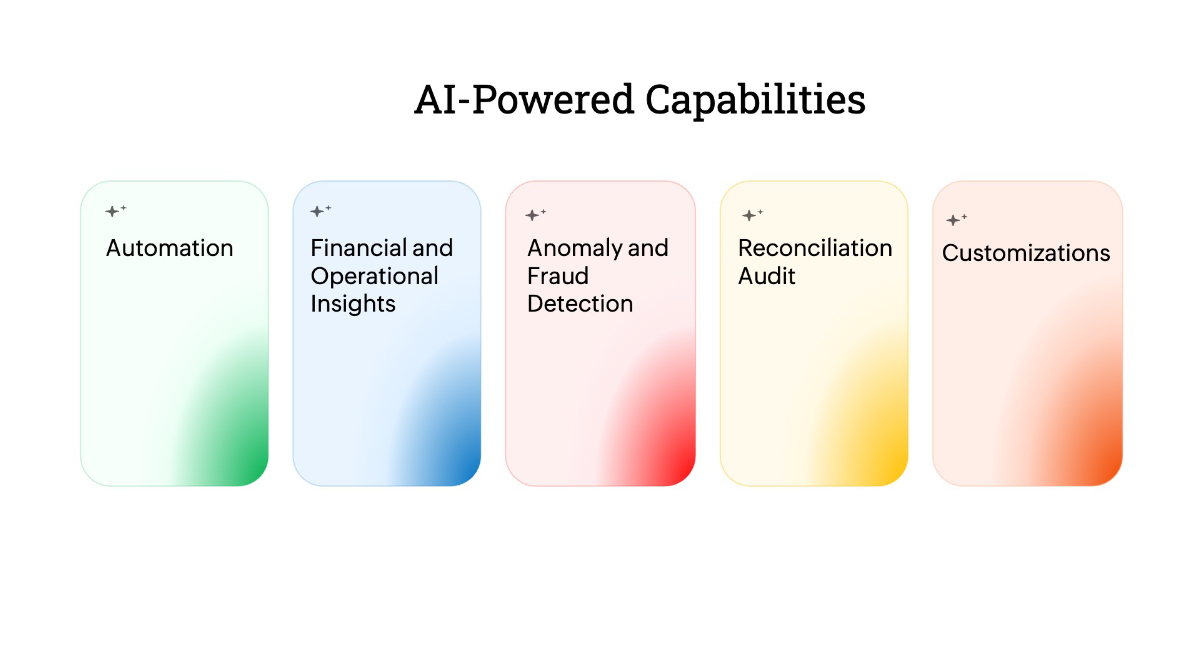 AI-Powered Capabilities

Automation

Financial and Operational Insights

Anomaly and Fraud Detection

Reconciliation Audit

Customizations